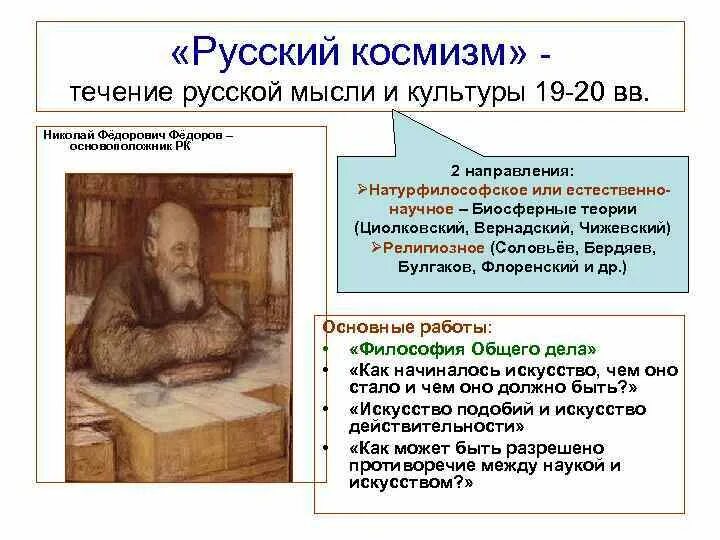 «Русский космизм» - течение русской мысли и культуры 19-20 вв.

Николай Фёдорович Фёдоров – основоположник РК

2 направления:
➢Натурфилософское или естественно-научное – Биосферные теории (Циолковский, Вернадский, Чижевский)
➢Религиозное (Соловьёв, Бердяев, Булгаков, Флоренский и др.)

Основные работы:
• «Философия Общего дела»
• «Как начиналось искусство, чем оно стало и чем оно должно быть?»
• «Искусство подобий и искусство действительности»
• «Как может быть разрешено противоречие между наукой и искусством?»